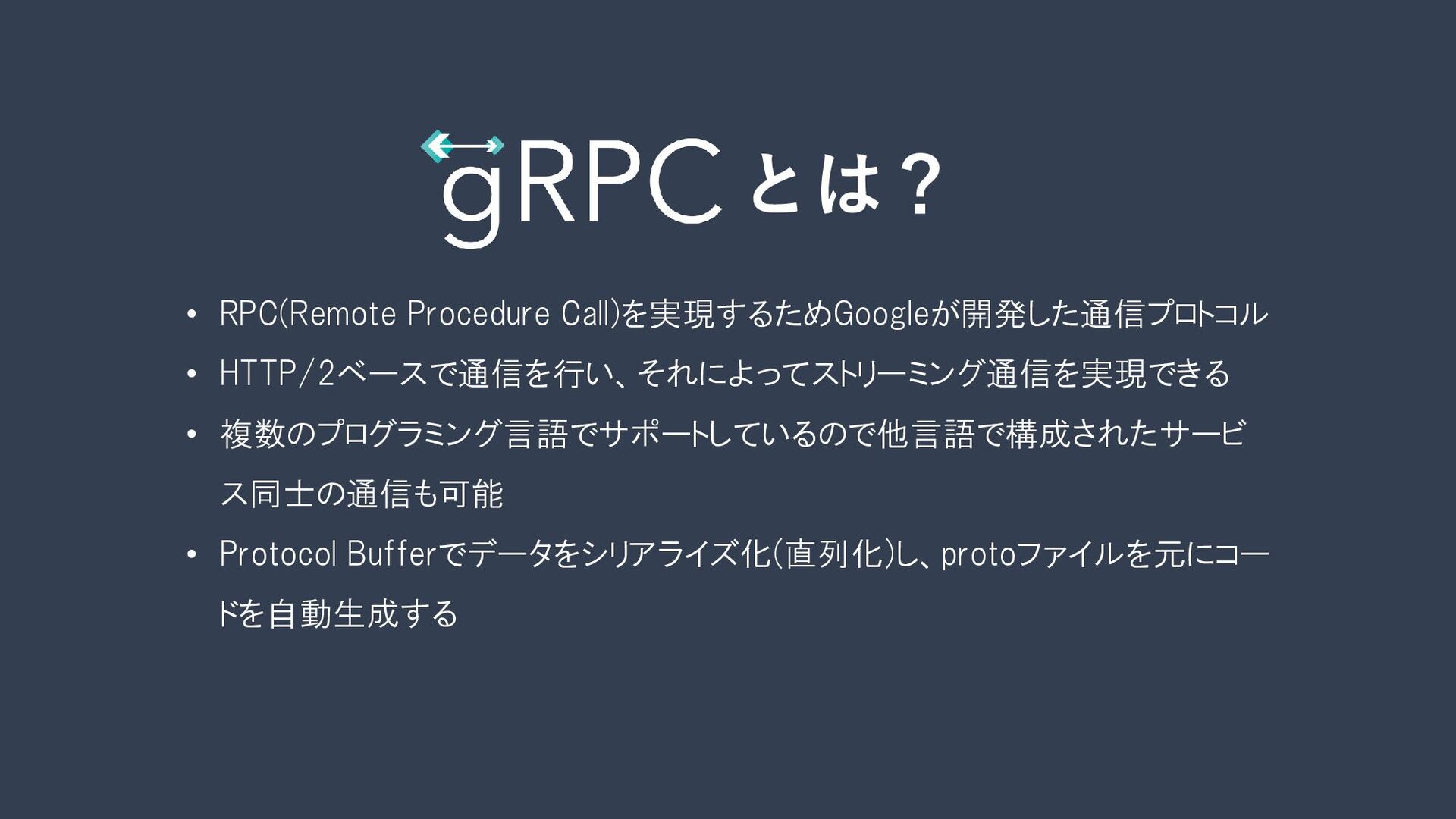 gRPC とは？

• RPC(Remote Procedure Call)を実現するためGoogleが開発した通信プロトコル
• HTTP/2ベースで通信を行い、それによってストリーミング通信を実現できる
• 複数のプログラミング言語でサポートしているので他言語で構成されたサービス同士の通信も可能
• Protocol Bufferでデータをシリアライズ化(直列化)し、protoファイルを元にコードを自動生成する